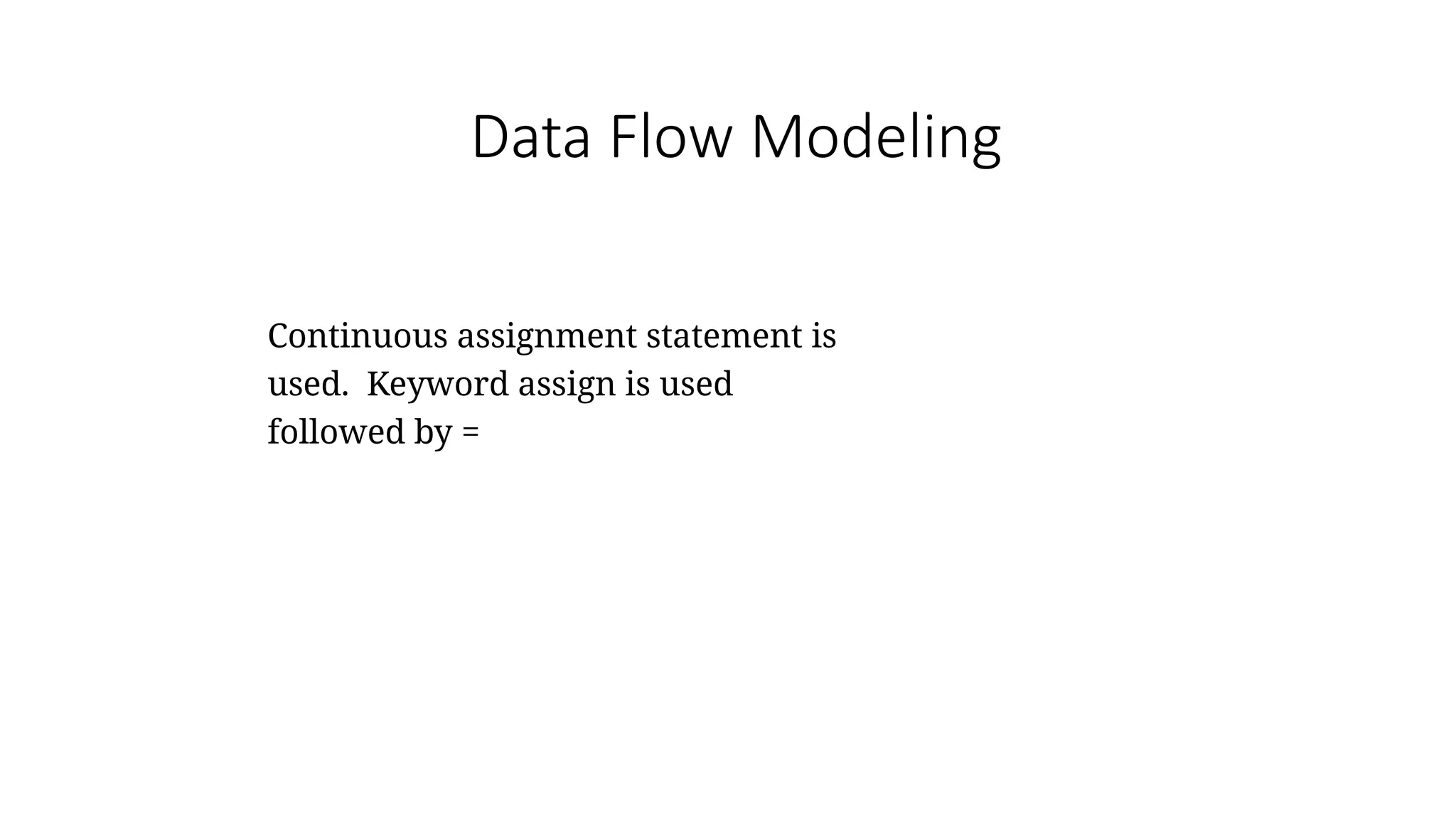 Data Flow Modeling

Continuous assignment statement is used. Keyword assign is used followed by =